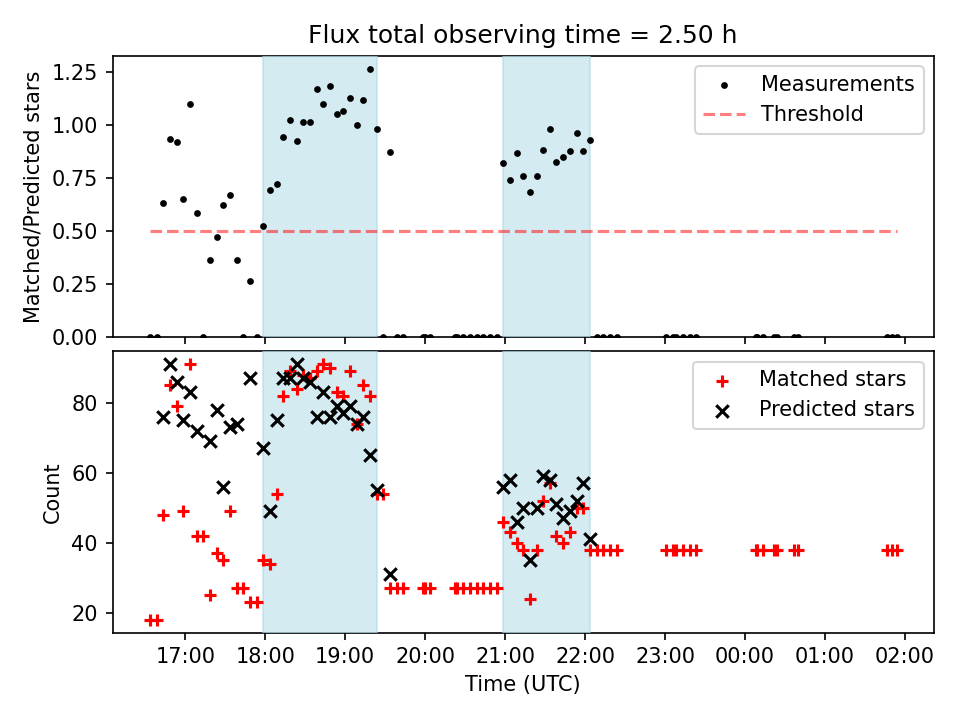 Flux total observing time = 2.50 h

Matched/Predicted stars

1.25
1.00
0.75
0.50
0.25
0.00

Measurements
Threshold

Count

80
60
40
20

Matched stars
Predicted stars

17:00 18:00 19:00 20:00 21:00 22:00 23:00 00:00 01:00 02:00

Time (UTC)